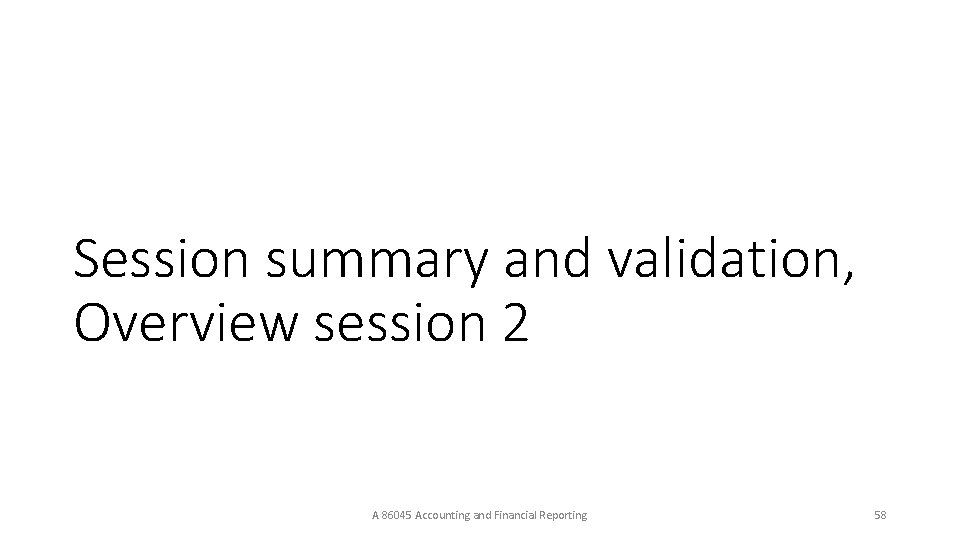 Session summary and validation, Overview session 2

A 86045 Accounting and Financial Reporting

58